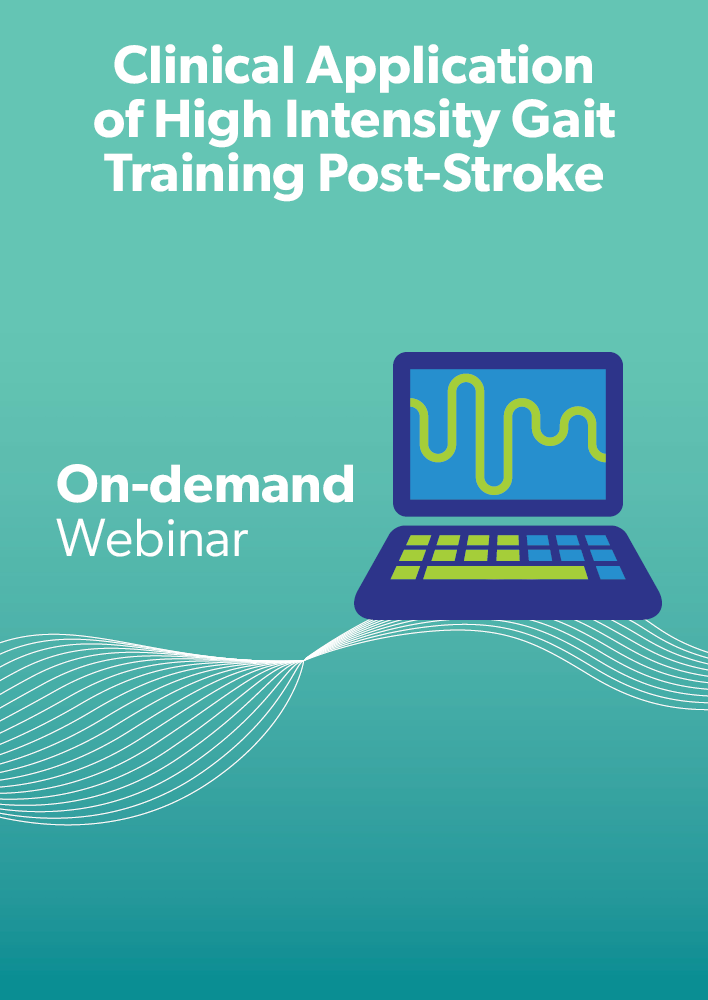 Clinical Application of High Intensity Gait Training Post-Stroke

On-demand
Webinar